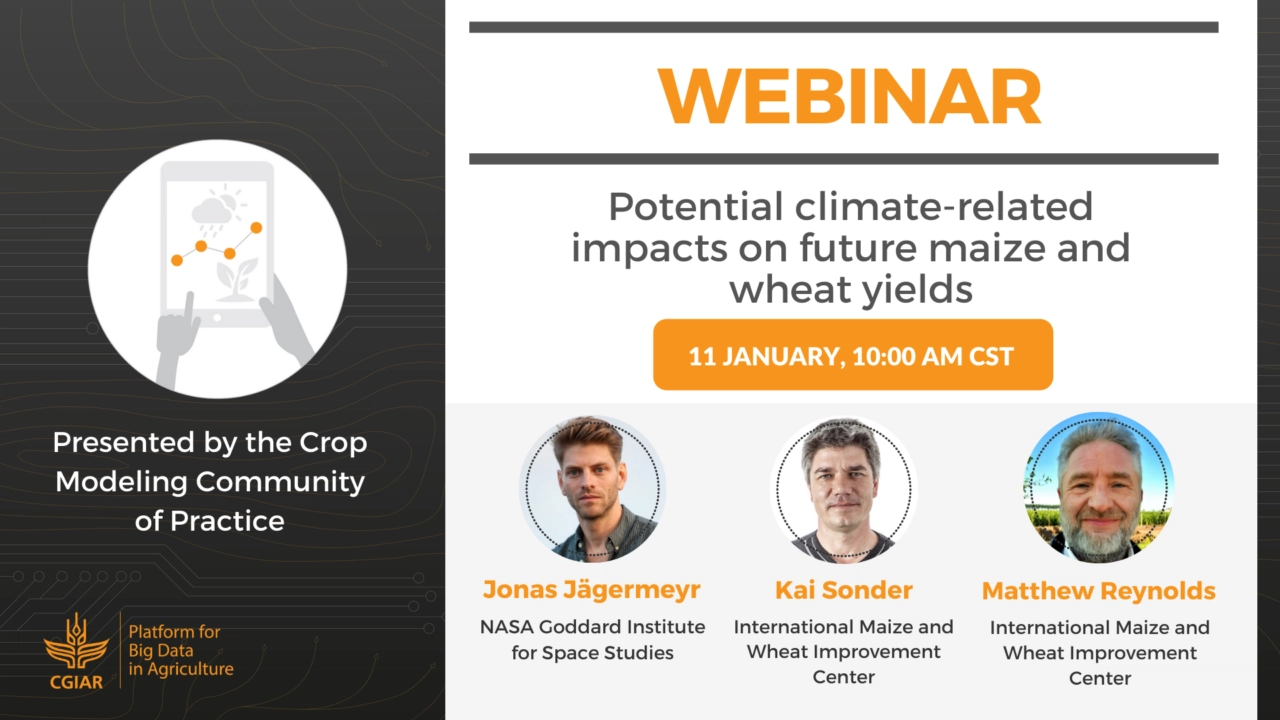 Presented by the Crop Modeling Community of Practice

CGIAR

Platform for Big Data in Agriculture

WEBINAR

Potential climate-related impacts on future maize and wheat yields

11 JANUARY, 10:00 AM CST

Jonas Jägermeyr
NASA Goddard Institute for Space Studies

Kai Sonder
International Maize and Wheat Improvement Center

Matthew Reynolds
International Maize and Wheat Improvement Center